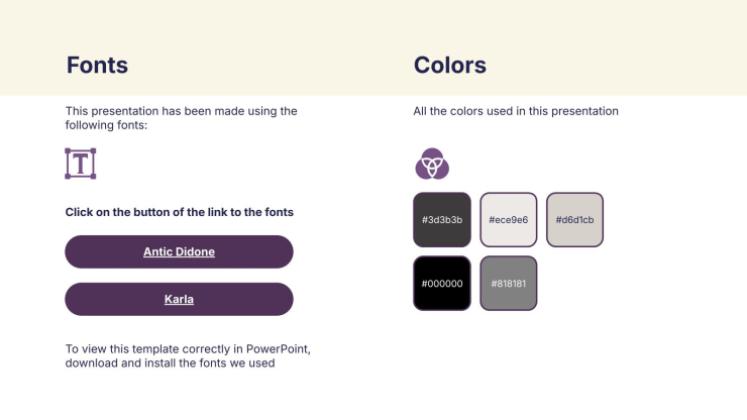 Fonts

This presentation has been made using the following fonts:

Click on the button of the link to the fonts

Antic Didone

Karla

To view this template correctly in PowerPoint, download and install the fonts we used

Colors

All the colors used in this presentation

#3d3b3b

#ece9e6

#d6d1cb

#000000

#818181